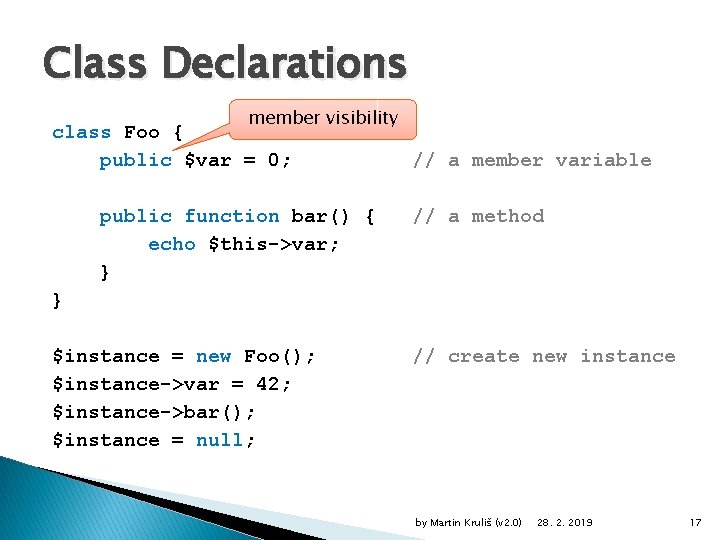 Class Declarations

member visibility

class Foo {
    public $var = 0;              // a member variable

    public function bar() {       // a method
        echo $this->var;
    }
}

$instance = new Foo();            // create new instance
$instance->var = 42;
$instance->bar();
$instance = null;

by Martin Kruliš (v2.0)    28. 2. 2019    17